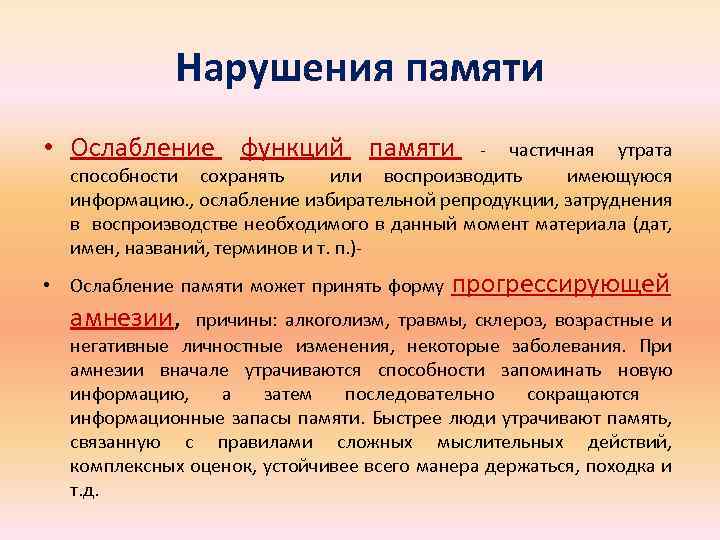 Нарушения памяти

• Ослабление функций памяти - частичная утрата способности сохранять или воспроизводить имеющуюся информацию., ослабление избирательной репродукции, затруднения в воспроизводстве необходимого в данный момент материала (дат, имен, названий, терминов и т. п.)-

• Ослабление памяти может принять форму прогрессирующей амнезии, причины: алкоголизм, травмы, склероз, возрастные и негативные личностные изменения, некоторые заболевания. При амнезии вначале утрачиваются способности запоминать новую информацию, а затем последовательно сокращаются информационные запасы памяти. Быстрее люди утрачивают память, связанную с правилами сложных мыслительных действий, комплексных оценок, устойчивее всего манера держаться, походка и т.д.